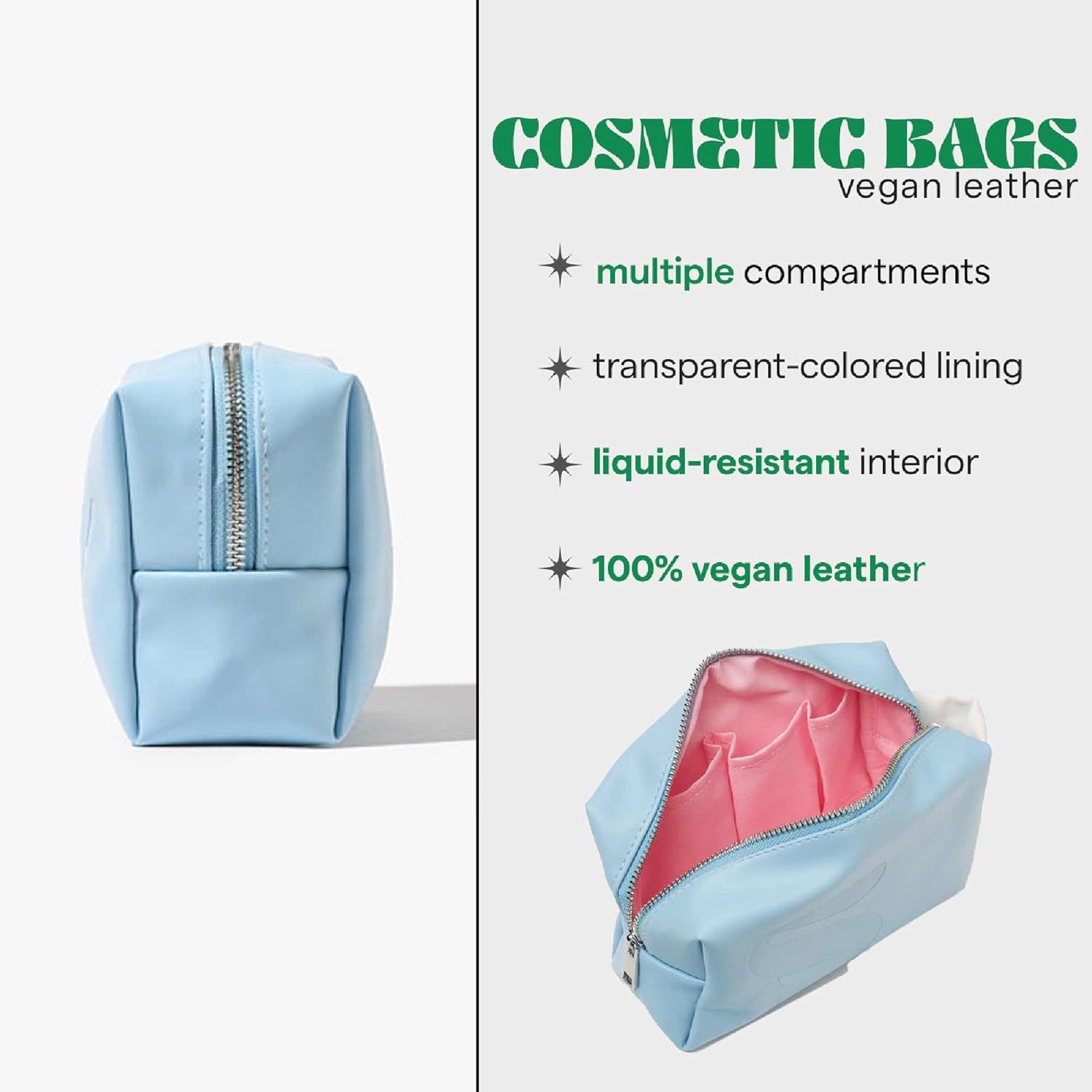 COSMETIC BAGS
vegan leather

multiple compartments

transparent-colored lining

liquid-resistant interior

100% vegan leather